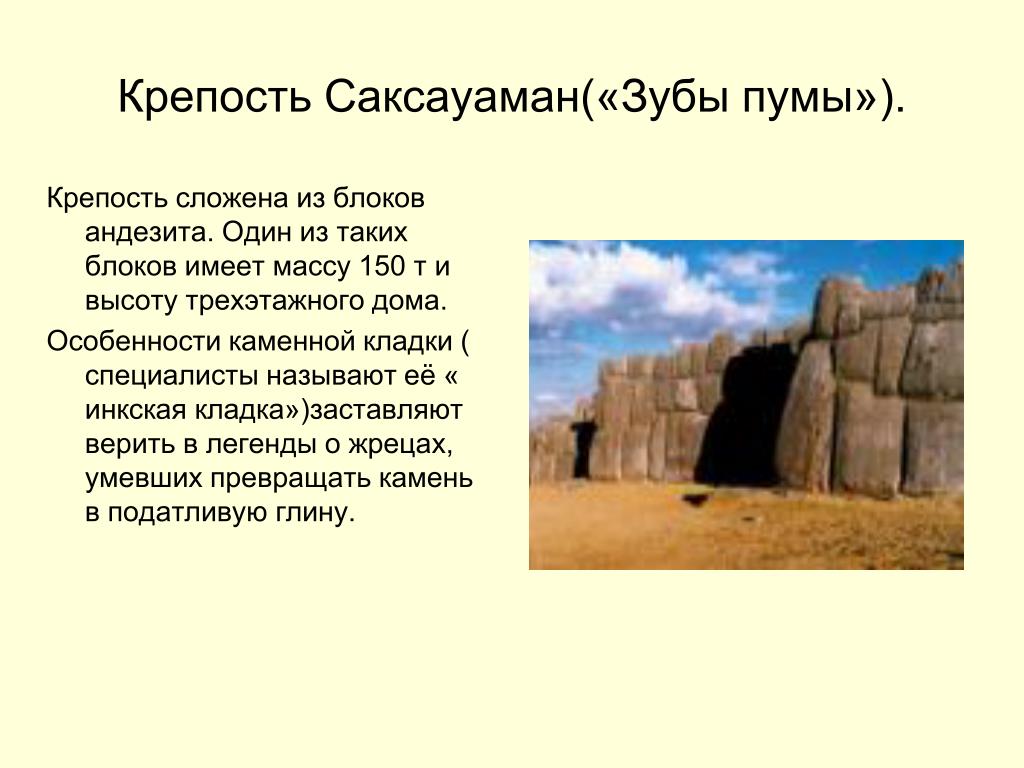 Крепость Саксауаман(«Зубы пумы»).

Крепость сложена из блоков андезита. Один из таких блоков имеет массу 150 т и высоту трехэтажного дома.

Особенности каменной кладки ( специалисты называют её « инкская кладка»)заставляют верить в легенды о жрецах, умевших превращать камень в податливую глину.